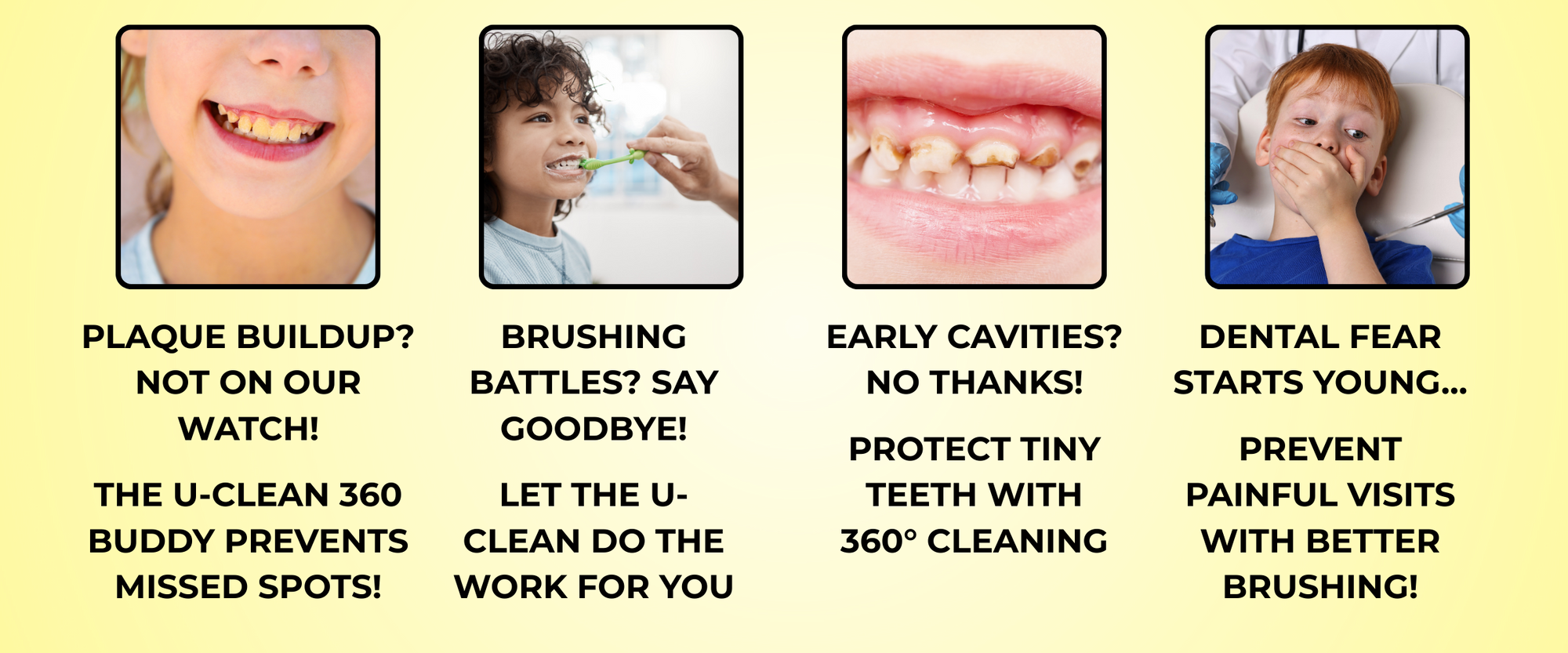 PLAQUE BUILDUP? NOT ON OUR WATCH!

THE U-CLEAN 360 BUDDY PREVENTS MISSED SPOTS!

BRUSHING BATTLES? SAY GOODBYE!

LET THE U-CLEAN DO THE WORK FOR YOU

EARLY CAVITIES? NO THANKS!

PROTECT TINY TEETH WITH 360° CLEANING

DENTAL FEAR STARTS YOUNG...

PREVENT PAINFUL VISITS WITH BETTER BRUSHING!